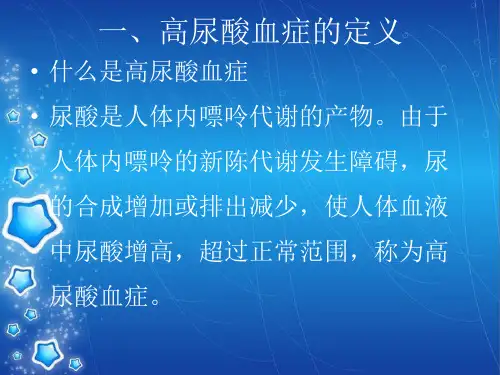 一、高尿酸血症的定义

• 什么是高尿酸血症

• 尿酸是人体内嘌呤代谢的产物。由于人体内嘌呤的新陈代谢发生障碍，尿的合成增加或排出减少，使人体血液中尿酸增高，超过正常范围，称为高尿酸血症。